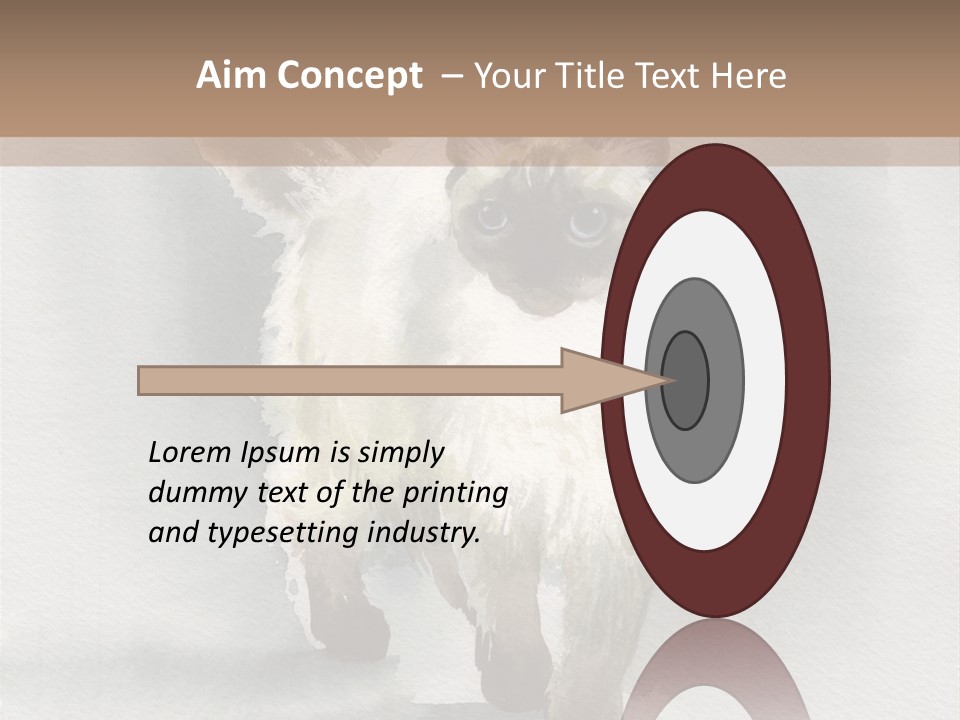 Aim Concept – Your Title Text Here

Lorem Ipsum is simply dummy text of the printing and typesetting industry.